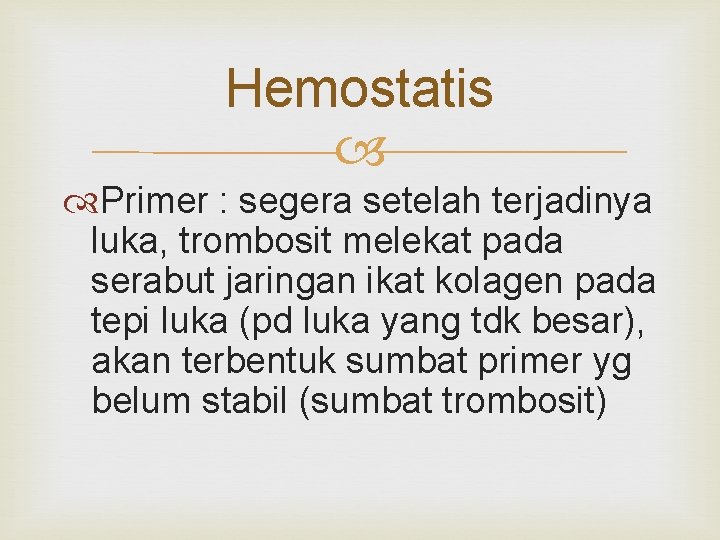 Hemostatis

Primer : segera setelah terjadinya luka, trombosit melekat pada serabut jaringan ikat kolagen pada tepi luka (pd luka yang tdk besar), akan terbentuk sumbat primer yg belum stabil (sumbat trombosit)